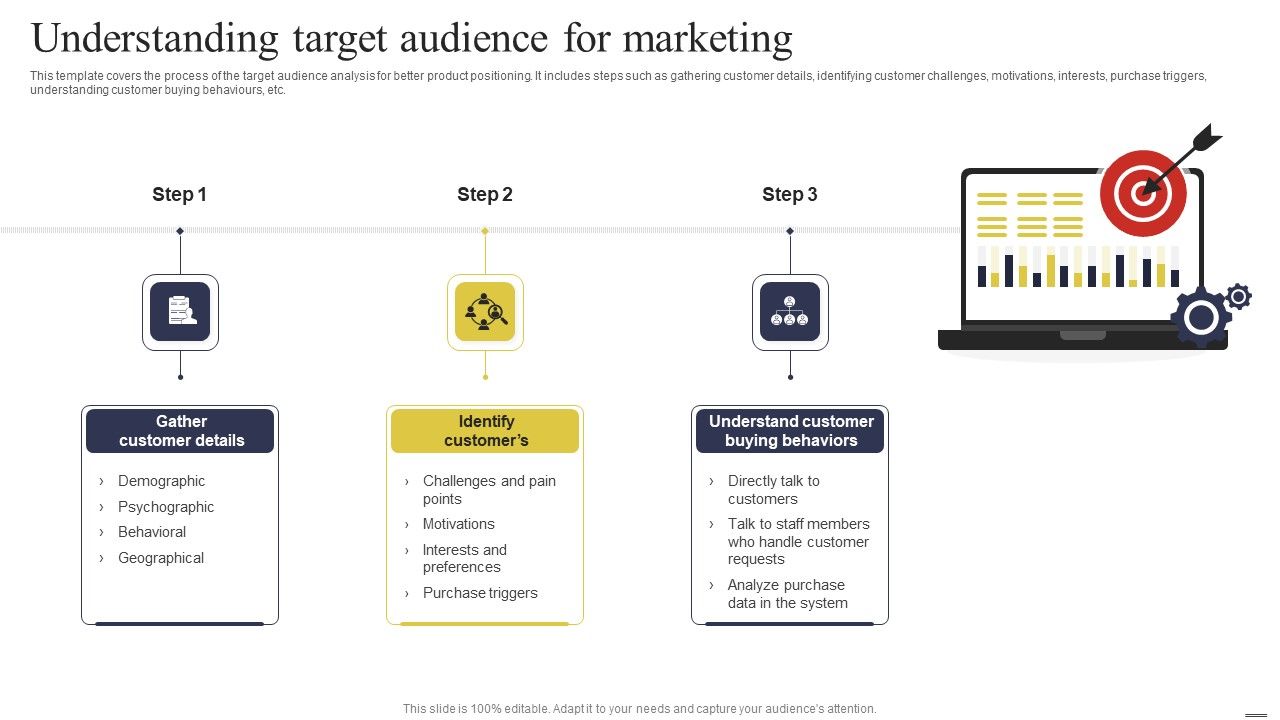 Understanding target audience for marketing

This template covers the process of the target audience analysis for better product positioning. It includes steps such as gathering customer details, identifying customer challenges, motivations, interests, purchase triggers, understanding customer buying behaviours, etc.

Step 1

Gather customer details

› Demographic
› Psychographic
› Behavioral
› Geographical

Step 2

Identify customer's

› Challenges and pain points
› Motivations
› Interests and preferences
› Purchase triggers

Step 3

Understand customer buying behaviors

› Directly talk to customers
› Talk to staff members who handle customer requests
› Analyze purchase data in the system

This slide is 100% editable. Adapt it to your needs and capture your audience's attention.